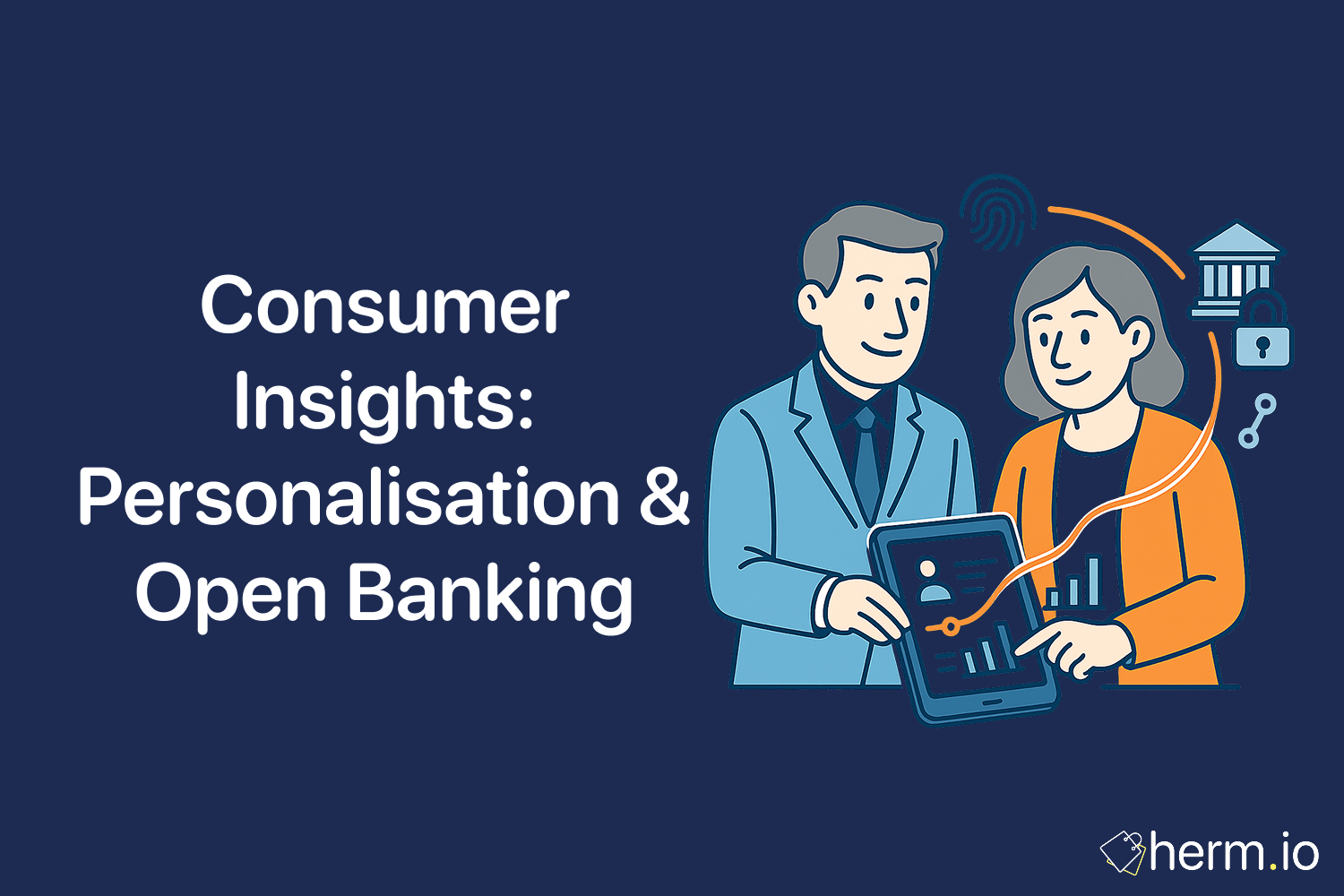 Consumer Insights: Personalisation & Open Banking

herm.io